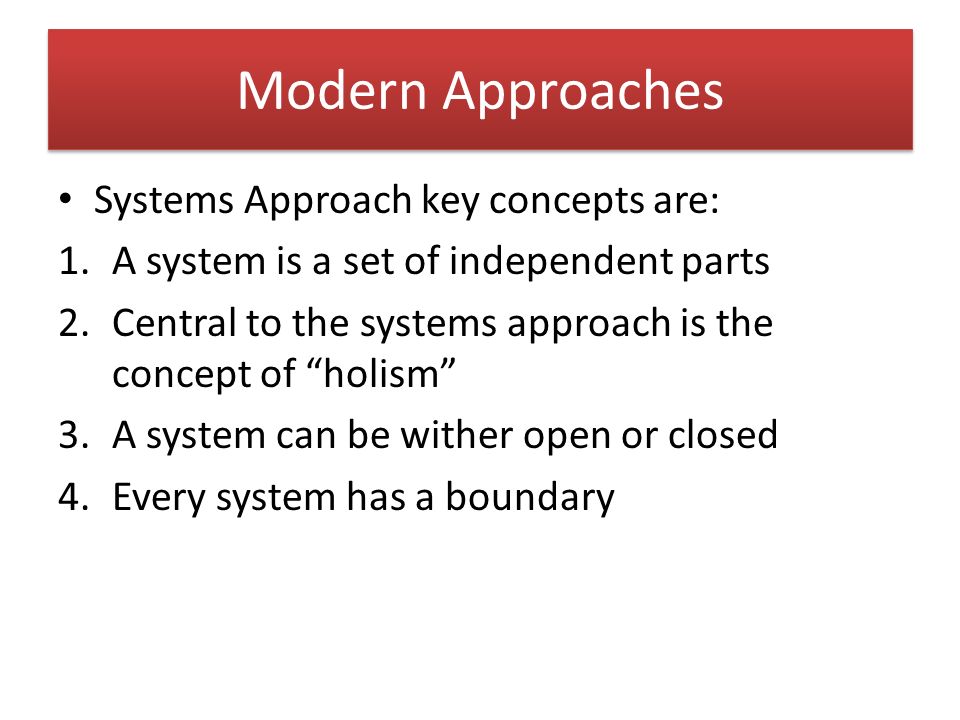 Modern Approaches

• Systems Approach key concepts are:
1. A system is a set of independent parts
2. Central to the systems approach is the concept of “holism”
3. A system can be wither open or closed
4. Every system has a boundary